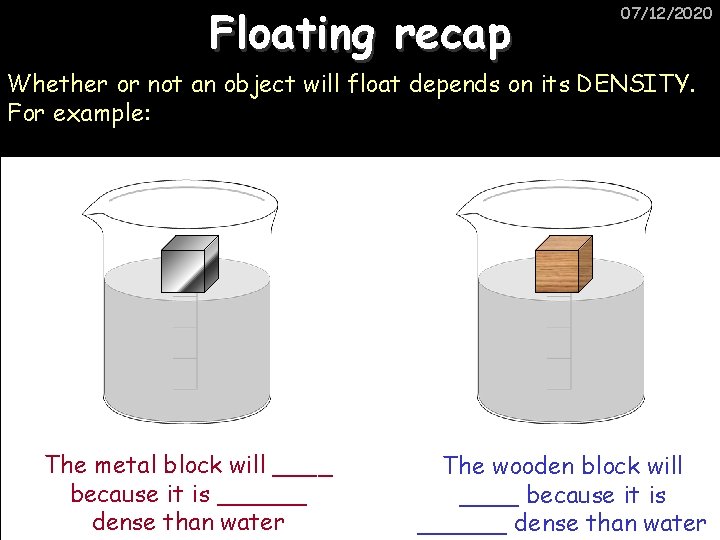 07/12/2020

Floating recap

Whether or not an object will float depends on its DENSITY. For example:

The metal block will ____ because it is ______ dense than water

The wooden block will ____ because it is ______ dense than water